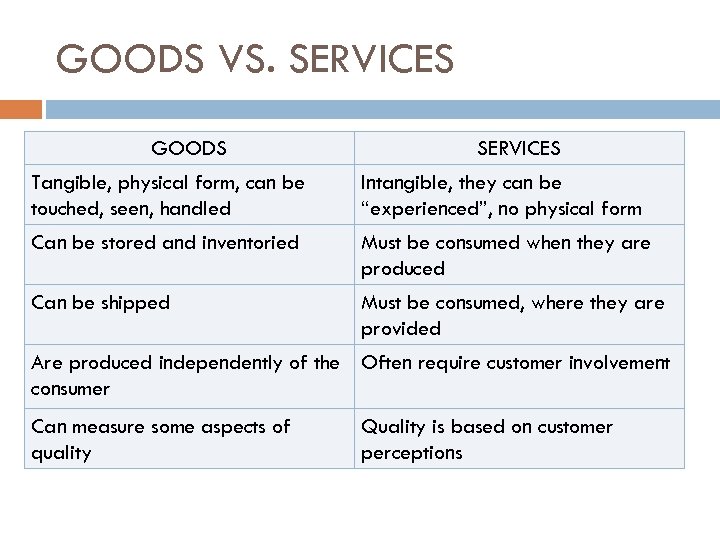 GOODS VS. SERVICES

| GOODS | SERVICES |
|---|---|
| Tangible, physical form, can be touched, seen, handled | Intangible, they can be “experienced”, no physical form |
| Can be stored and inventoried | Must be consumed when they are produced |
| Can be shipped | Must be consumed, where they are provided |
| Are produced independently of the consumer | Often require customer involvement |
| Can measure some aspects of quality | Quality is based on customer perceptions |